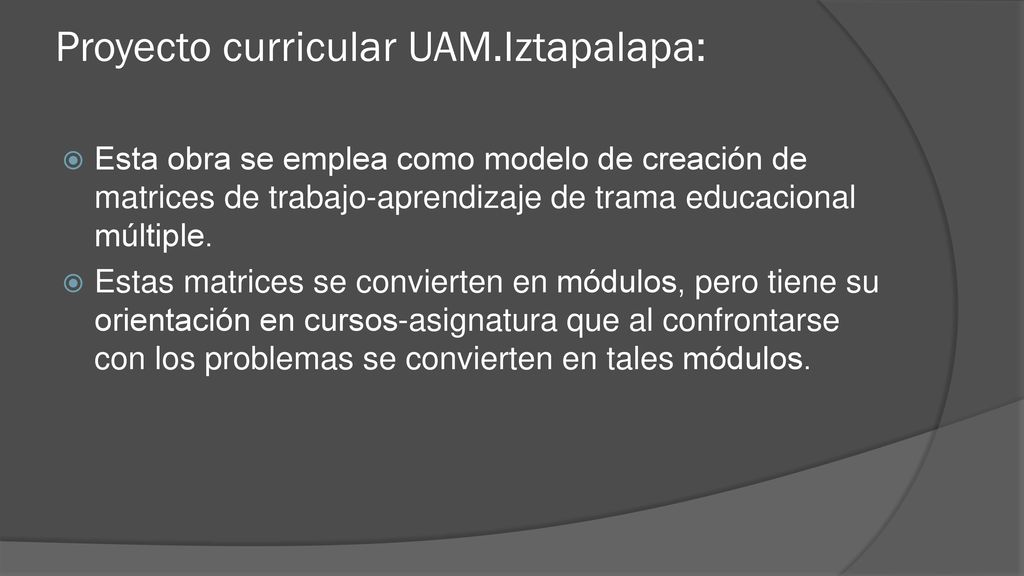 Proyecto curricular UAM.Iztapalapa:

Esta obra se emplea como modelo de creación de matrices de trabajo-aprendizaje de trama educacional múltiple.

Estas matrices se convierten en módulos, pero tiene su orientación en cursos-asignatura que al confrontarse con los problemas se convierten en tales módulos.